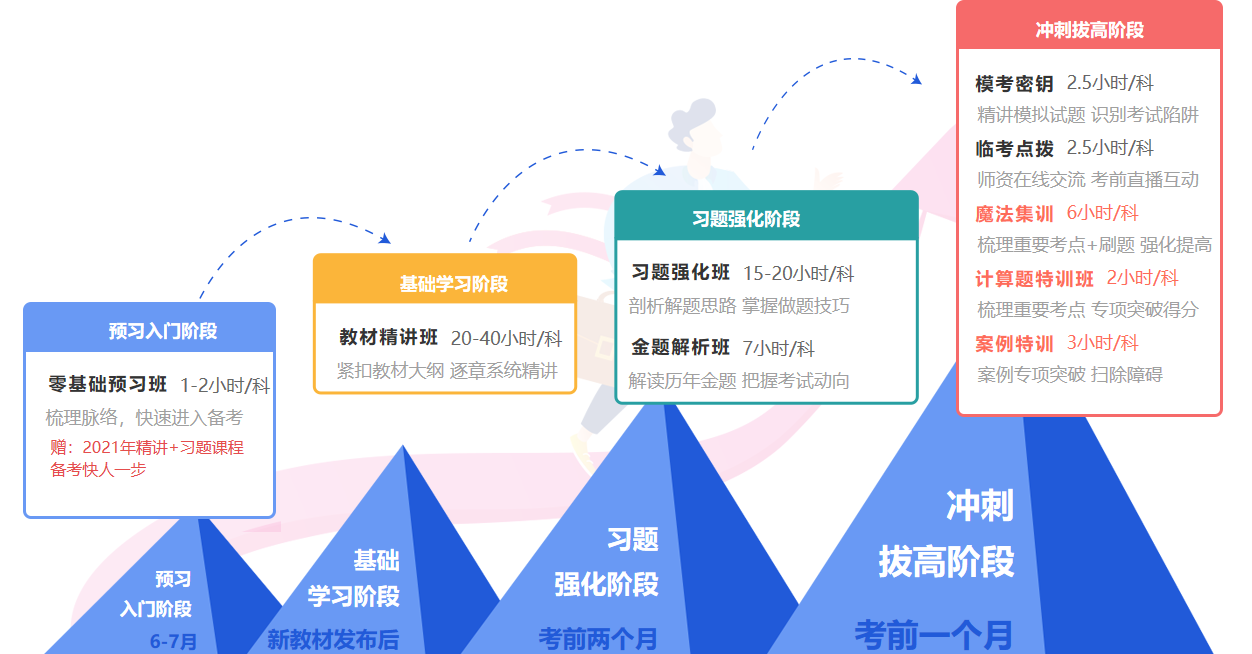 预习入门阶段

零基础预习班 1-2小时/科
梳理脉络，快速进入备考
赠：2021年精讲+习题课程
备考快人一步

基础学习阶段

教材精讲班 20-40小时/科
紧扣教材大纲 逐章系统精讲

习题强化阶段

习题强化班 15-20小时/科
剖析解题思路 掌握做题技巧
金题解析班 7小时/科
解读历年金题 把握考试动向

冲刺拔高阶段

模考密钥 2.5小时/科
精讲模拟试题 识别考试陷阱
临考点拨 2.5小时/科
师资在线交流 考前直播互动
魔法集训 6小时/科
梳理重要考点+刷题 强化提高
计算题特训班 2小时/科
梳理重要考点 专项突破得分
案例特训 3小时/科
案例专项突破 扫除障碍

预习
入门阶段
6-7月

基础
学习阶段
新教材发布后

习题
强化阶段
考前两个月

冲刺
拔高阶段
考前一个月